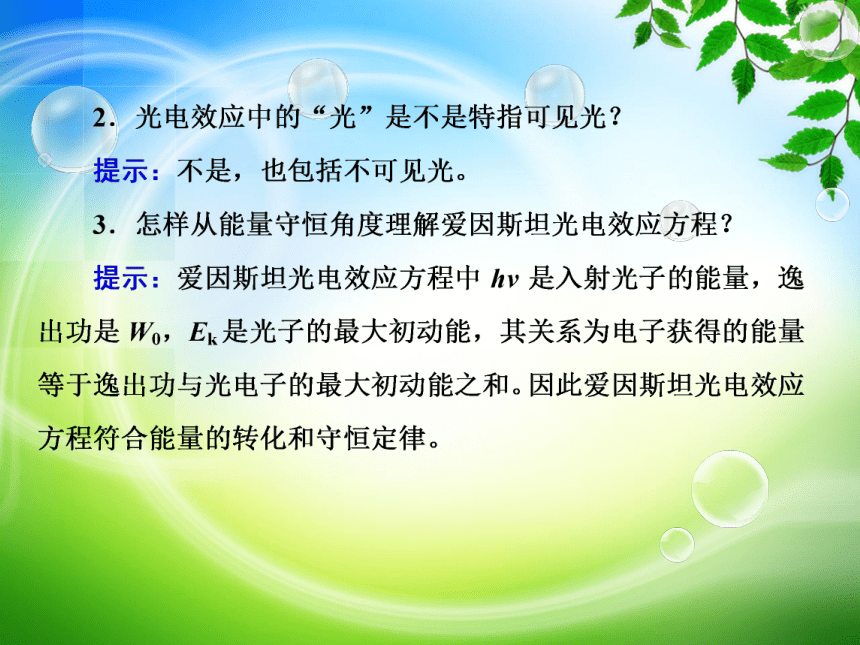 2．光电效应中的“光”是不是特指可见光？

提示：不是，也包括不可见光。

3．怎样从能量守恒角度理解爱因斯坦光电效应方程？

提示：爱因斯坦光电效应方程中 $h\nu$ 是入射光子的能量，逸出功是 $W_0$，$E_k$ 是光子的最大初动能，其关系为电子获得的能量等于逸出功与光电子的最大初动能之和。因此爱因斯坦光电效应方程符合能量的转化和守恒定律。